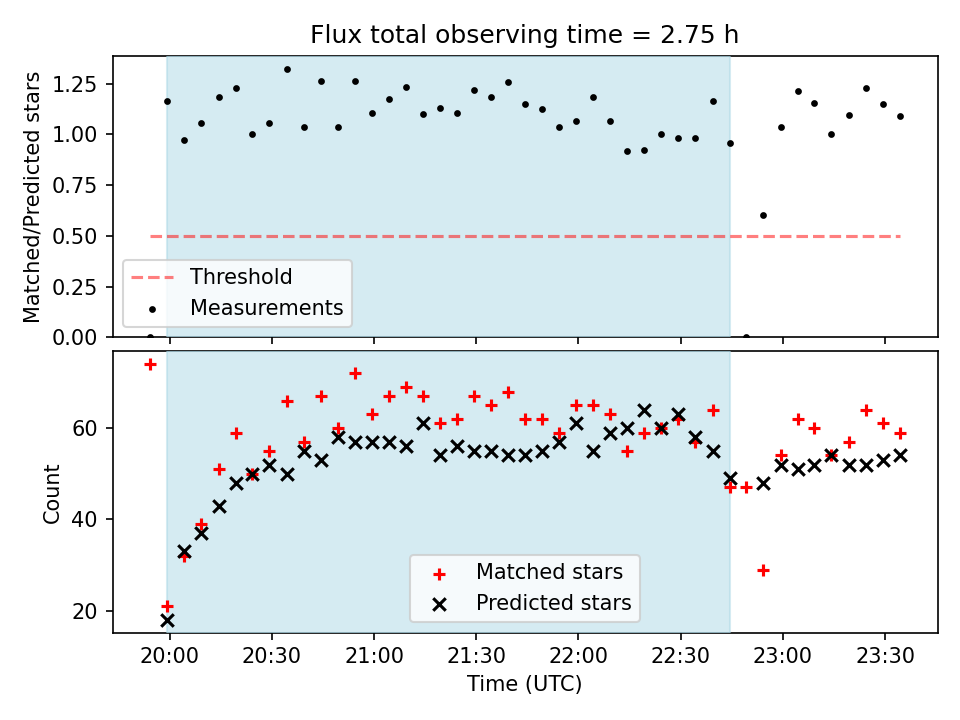 Flux total observing time = 2.75 h

Matched/Predicted stars

1.25
1.00
0.75
0.50
0.25
0.00

Threshold
Measurements

Count

60
40
20

Matched stars
Predicted stars

20:00
20:30
21:00
21:30
22:00
22:30
23:00
23:30

Time (UTC)